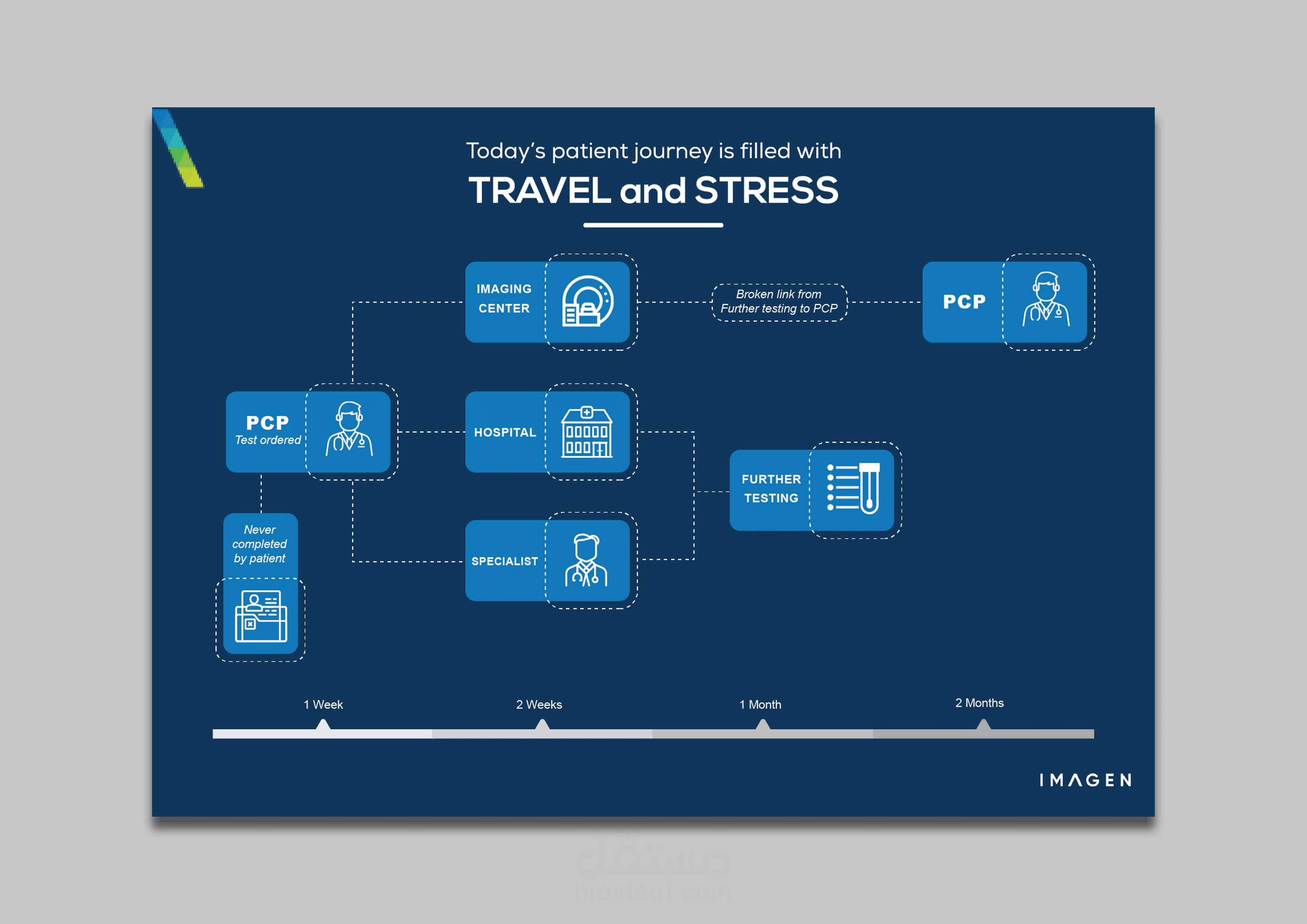 Today's patient journey is filled with

TRAVEL and STRESS

IMAGING CENTER

Broken link from Further testing to PCP

PCP

PCP
Test ordered

HOSPITAL

FURTHER TESTING

Never completed by patient

SPECIALIST

1 Week

2 Weeks

1 Month

2 Months

IMAGEN

مستقل
mostaql.com